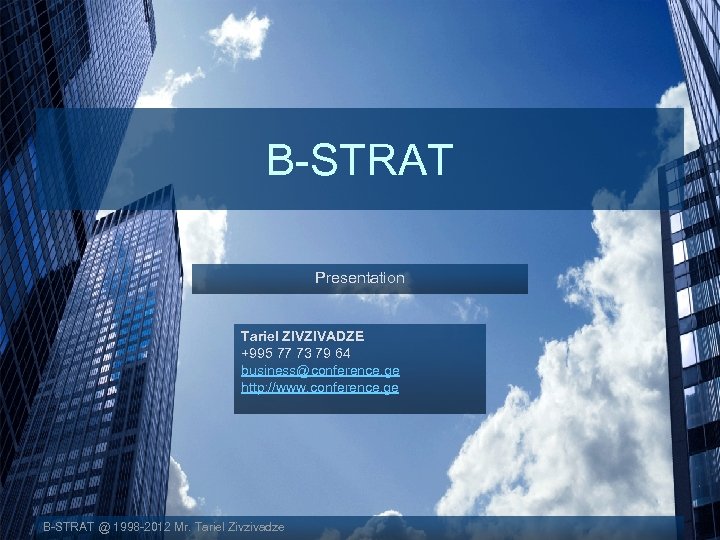 B-STRAT

Presentation

Tariel ZIVZIVADZE
+995 77 73 79 64
business@conference.ge
http://www.conference.ge

B-STRAT @ 1998-2012 Mr. Tariel Zivzivadze